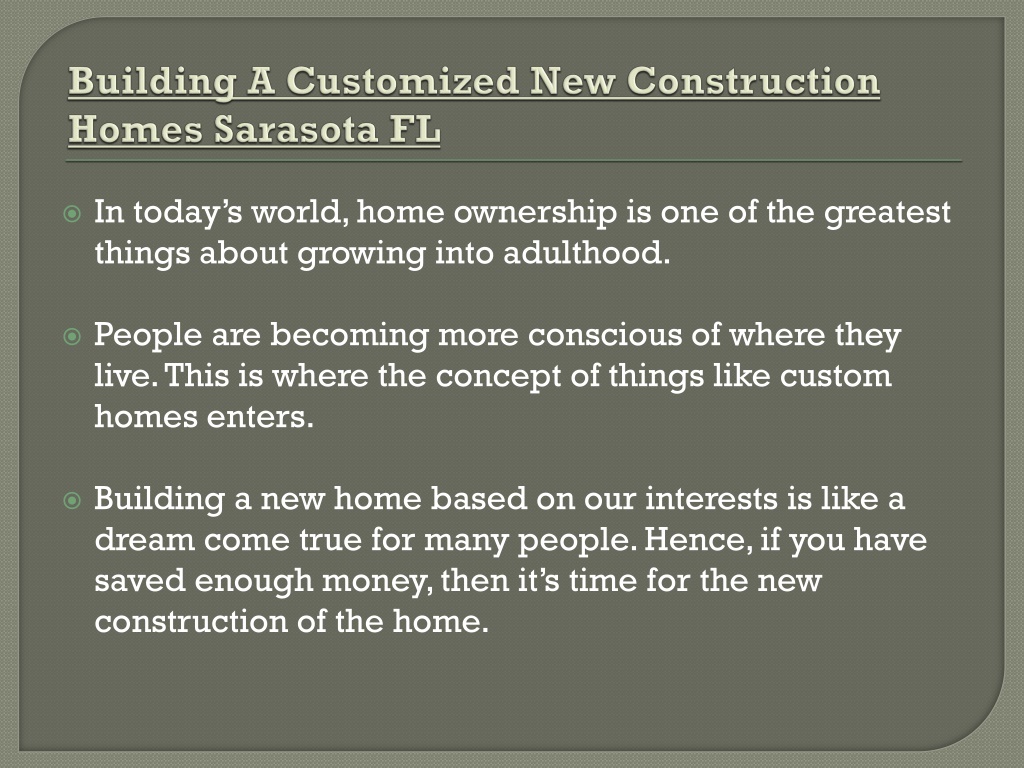 Building A Customized New Construction Homes Sarasota FL

In today’s world, home ownership is one of the greatest things about growing into adulthood.

People are becoming more conscious of where they live. This is where the concept of things like custom homes enters.

Building a new home based on our interests is like a dream come true for many people. Hence, if you have saved enough money, then it’s time for the new construction of the home.